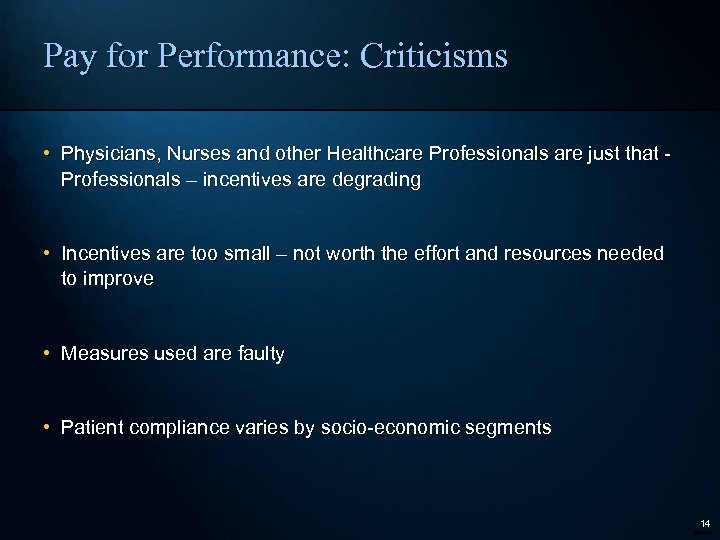 Pay for Performance: Criticisms

• Physicians, Nurses and other Healthcare Professionals are just that - Professionals – incentives are degrading

• Incentives are too small – not worth the effort and resources needed to improve

• Measures used are faulty

• Patient compliance varies by socio-economic segments

14